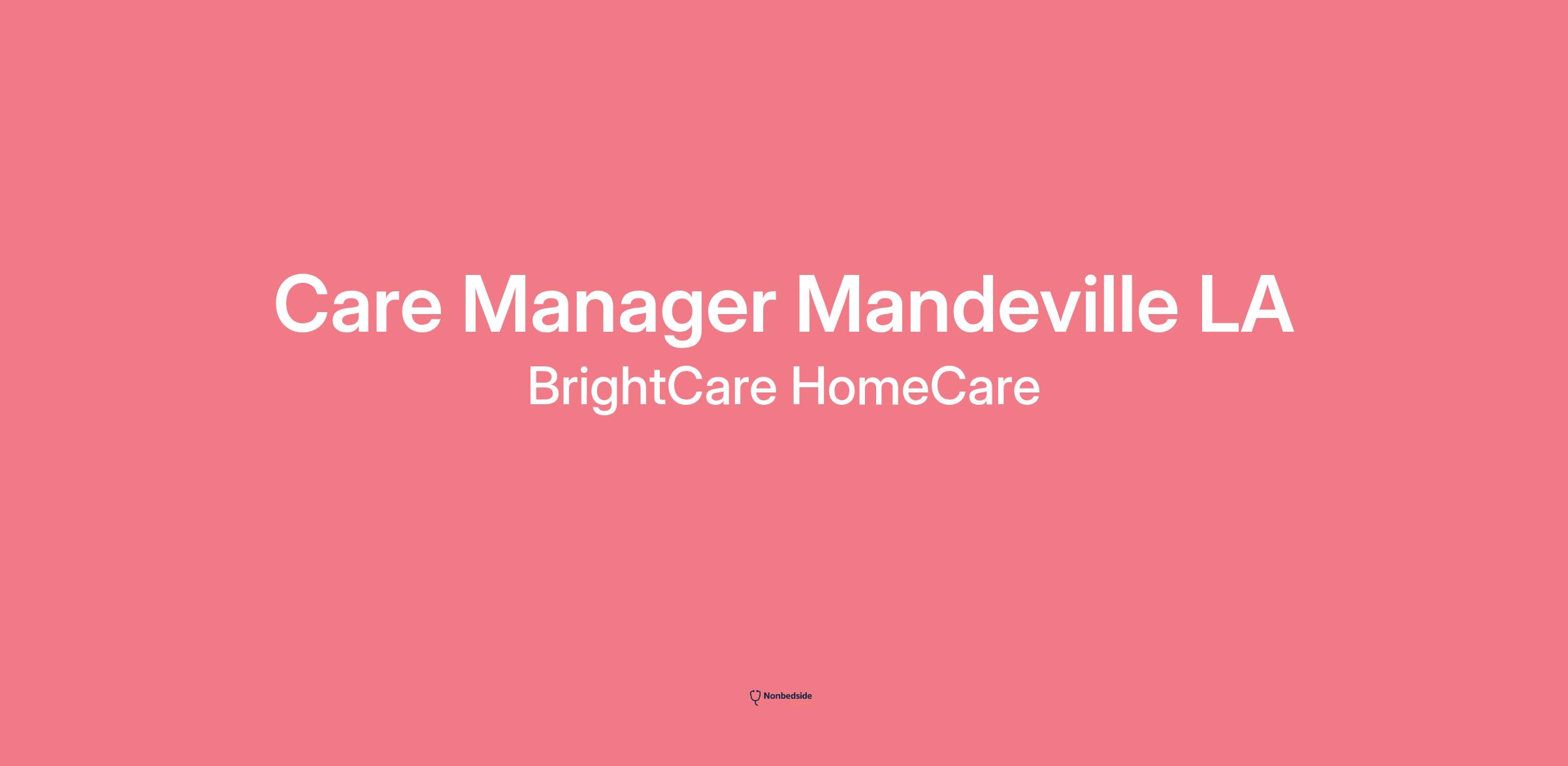 Care Manager Mandeville LA

BrightCare HomeCare

Nonbedside